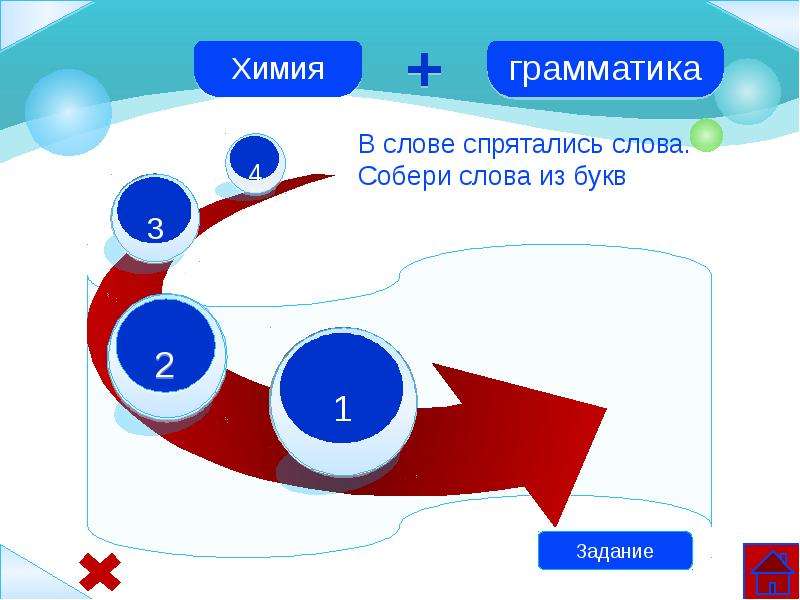 Химия + грамматика

В слове спрятались слова.
Собери слова из букв

4

3

2

1

Задание